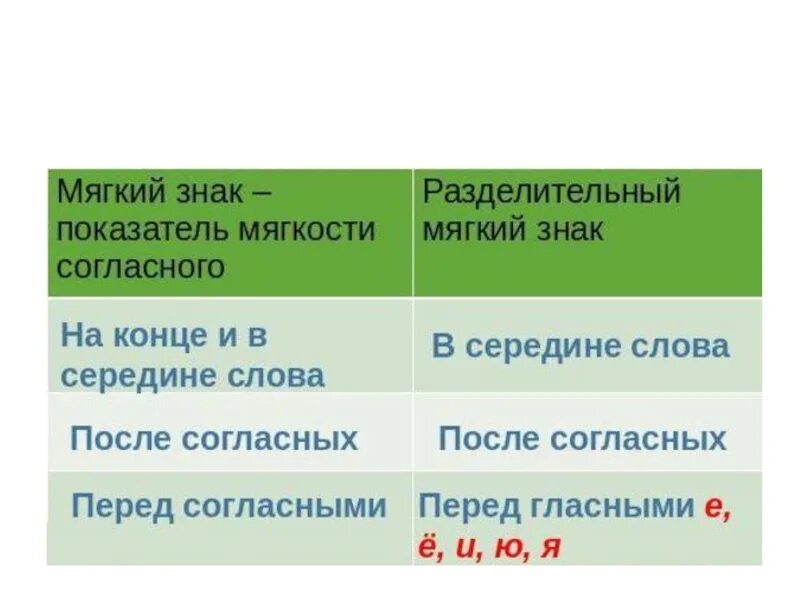 | Мягкий знак – показатель мягкости согласного | Разделительный мягкий знак |
|---|---|
| На конце и в середине слова | В середине слова |
| После согласных | После согласных |
| Перед согласными | Перед гласными е, ё, и, ю, я |